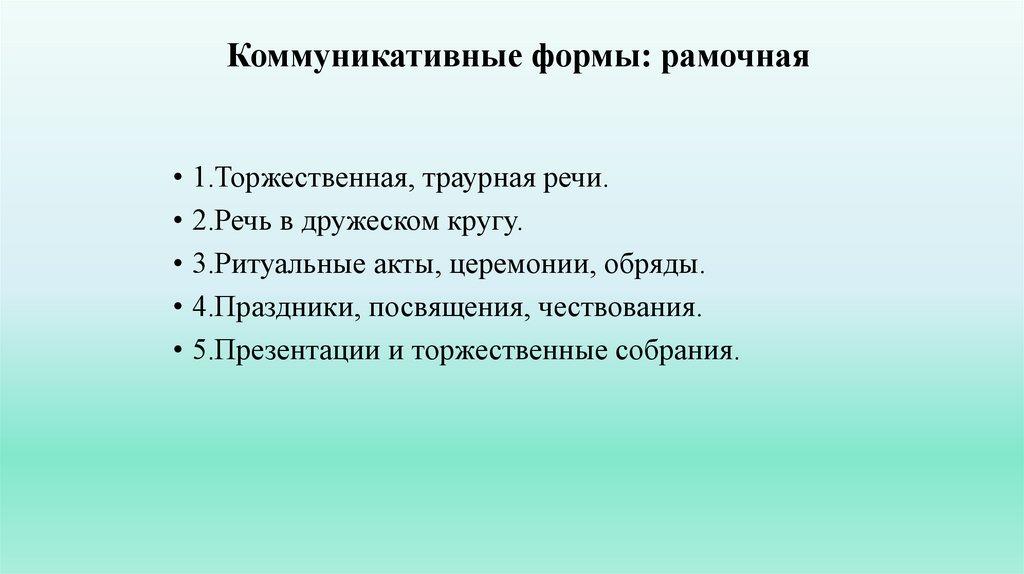 Коммуникативные формы: рамочная

• 1.Торжественная, траурная речи.
• 2.Речь в дружеском кругу.
• 3.Ритуальные акты, церемонии, обряды.
• 4.Праздники, посвящения, чествования.
• 5.Презентации и торжественные собрания.